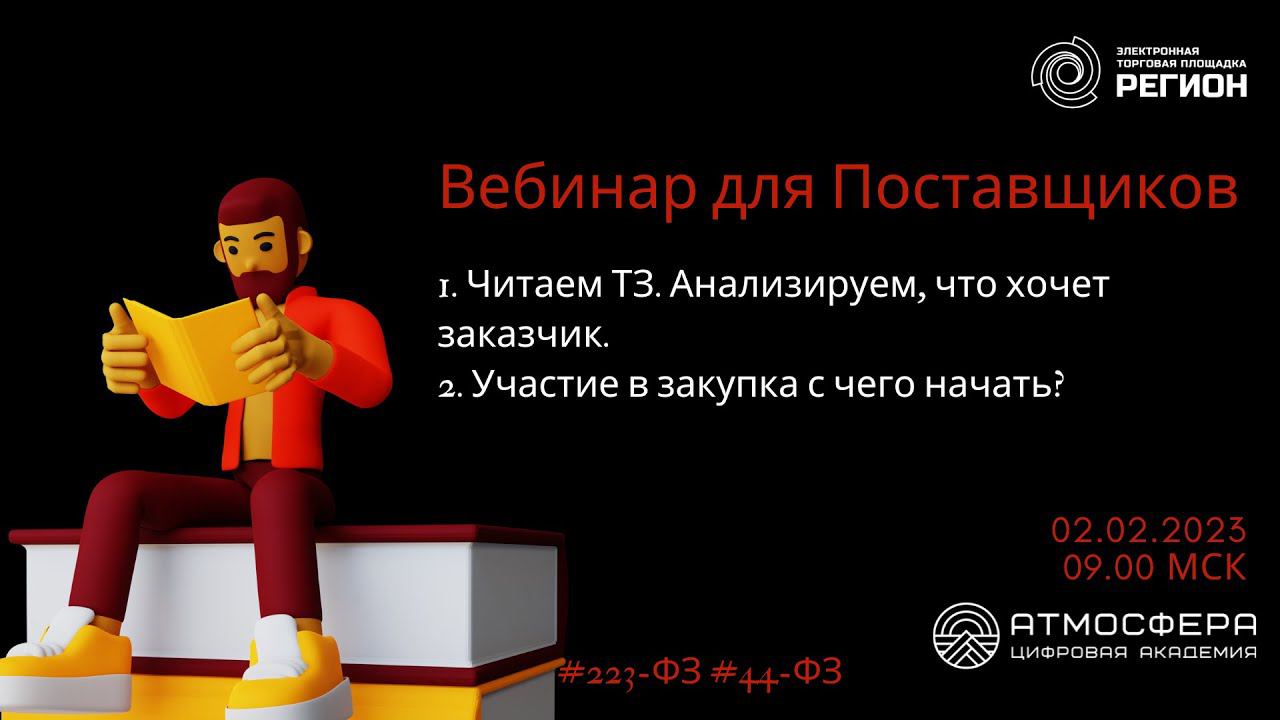 ЭЛЕКТРОННАЯ ТОРГОВАЯ ПЛОЩАДКА
РЕГИОН

Вебинар для Поставщиков

1. Читаем ТЗ. Анализируем, что хочет заказчик.
2. Участие в закупка с чего начать?

02.02.2023
09.00 МСК

АТМОСФЕРА
ЦИФРОВАЯ АКАДЕМИЯ

#223-ФЗ #44-ФЗ